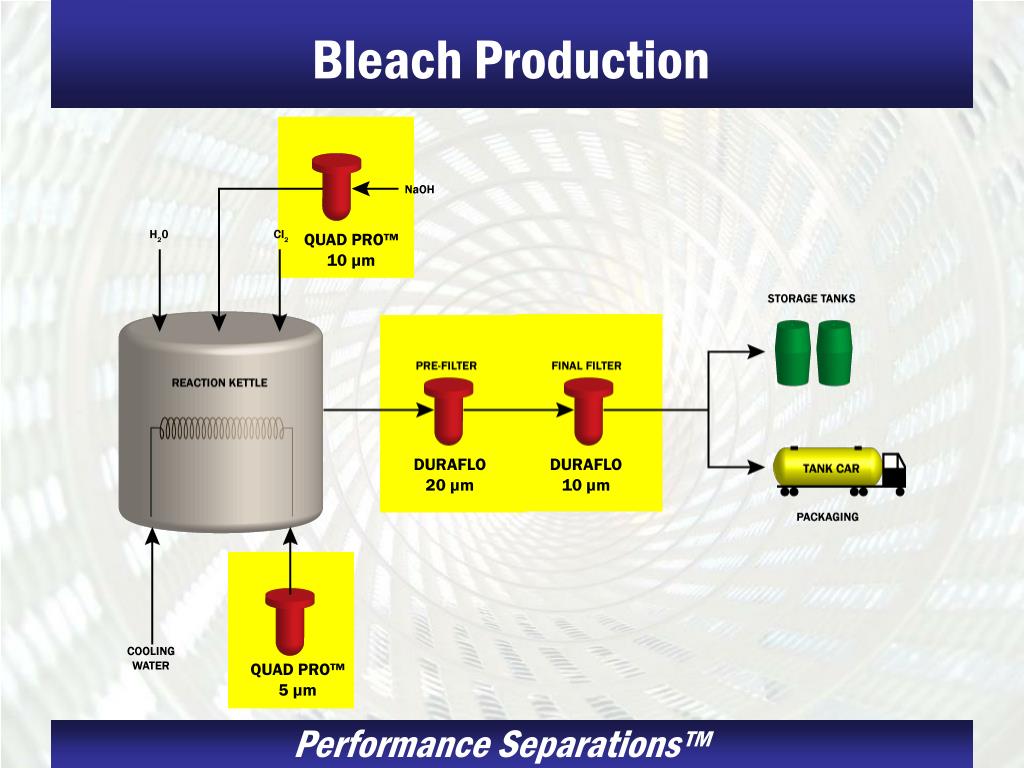 Bleach Production

NaOH

$H_2O$

$Cl_2$

QUAD PRO™
10 µm

STORAGE TANKS

REACTION KETTLE

PRE-FILTER

FINAL FILTER

DURAFLO
20 µm

DURAFLO
10 µm

TANK CAR

PACKAGING

COOLING WATER

QUAD PRO™
5 µm

Performance Separations™